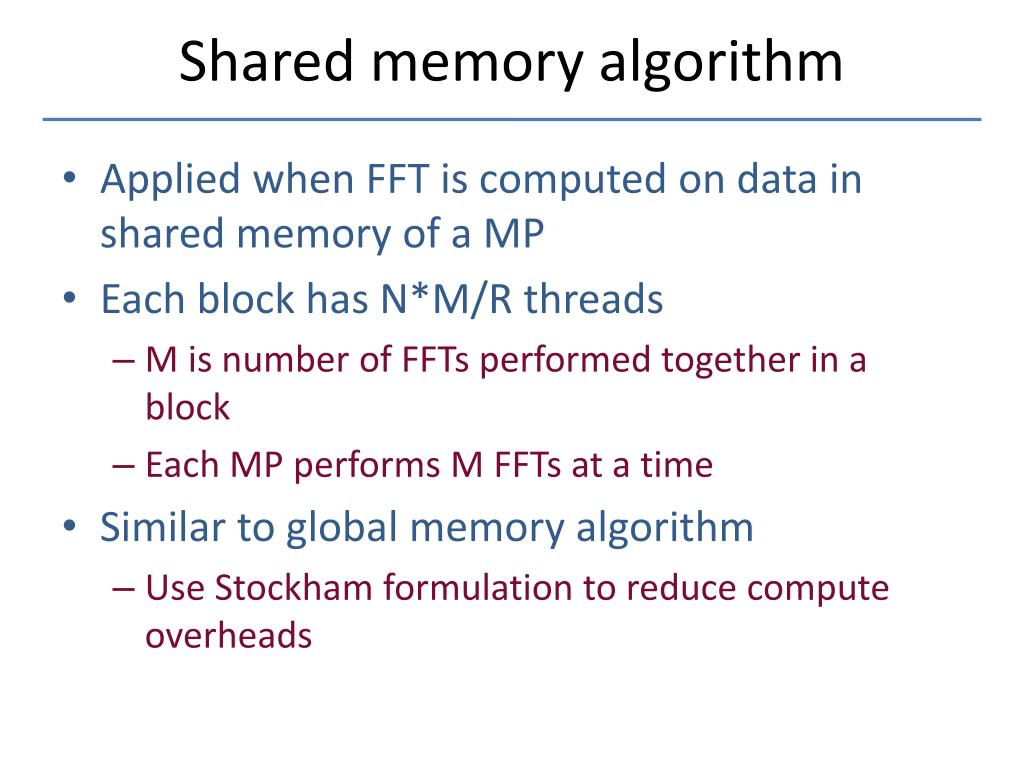 Shared memory algorithm

• Applied when FFT is computed on data in shared memory of a MP
• Each block has N*M/R threads
– M is number of FFTs performed together in a block
– Each MP performs M FFTs at a time
• Similar to global memory algorithm
– Use Stockham formulation to reduce compute overheads